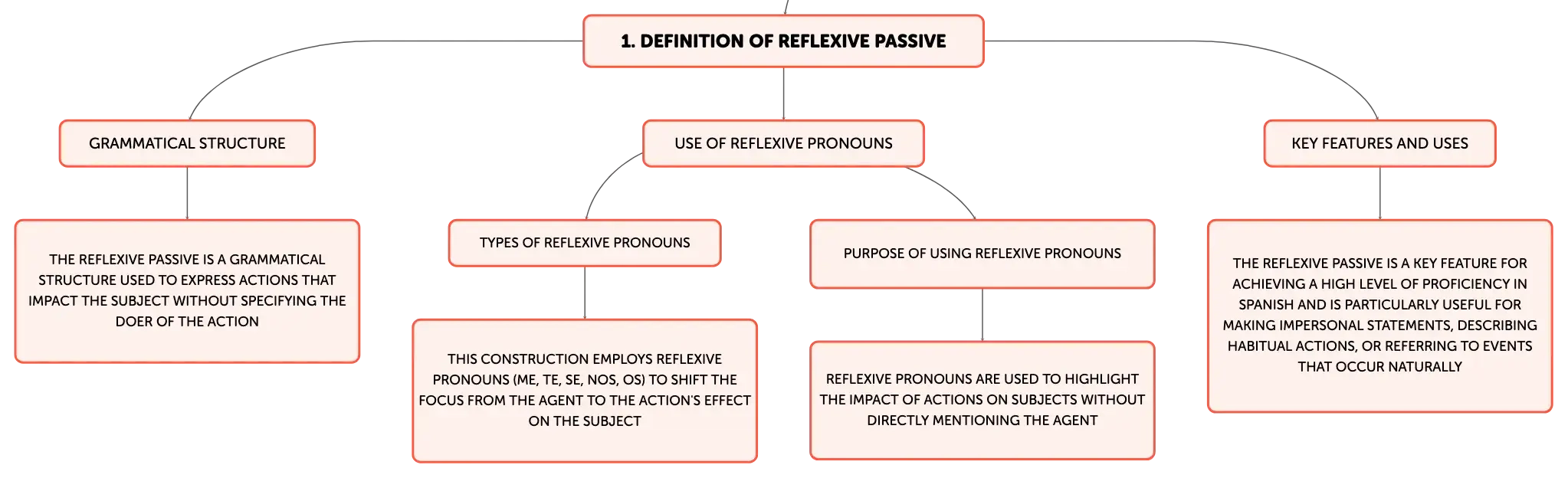 1. DEFINITION OF REFLEXIVE PASSIVE

GRAMMATICAL STRUCTURE

THE REFLEXIVE PASSIVE IS A GRAMMATICAL STRUCTURE USED TO EXPRESS ACTIONS THAT IMPACT THE SUBJECT WITHOUT SPECIFYING THE DOER OF THE ACTION

USE OF REFLEXIVE PRONOUNS

TYPES OF REFLEXIVE PRONOUNS

THIS CONSTRUCTION EMPLOYS REFLEXIVE PRONOUNS (ME, TE, SE, NOS, OS) TO SHIFT THE FOCUS FROM THE AGENT TO THE ACTION'S EFFECT ON THE SUBJECT

PURPOSE OF USING REFLEXIVE PRONOUNS

REFLEXIVE PRONOUNS ARE USED TO HIGHLIGHT THE IMPACT OF ACTIONS ON SUBJECTS WITHOUT DIRECTLY MENTIONING THE AGENT

KEY FEATURES AND USES

THE REFLEXIVE PASSIVE IS A KEY FEATURE FOR ACHIEVING A HIGH LEVEL OF PROFICIENCY IN SPANISH AND IS PARTICULARLY USEFUL FOR MAKING IMPERSONAL STATEMENTS, DESCRIBING HABITUAL ACTIONS, OR REFERRING TO EVENTS THAT OCCUR NATURALLY